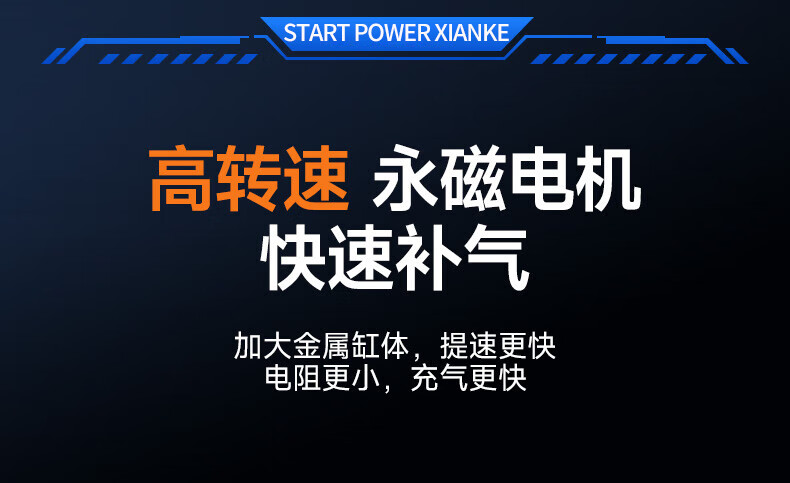 START POWER XIANKE

高转速 永磁电机
快速补气

加大金属缸体，提速更快
电阻更小，充气更快